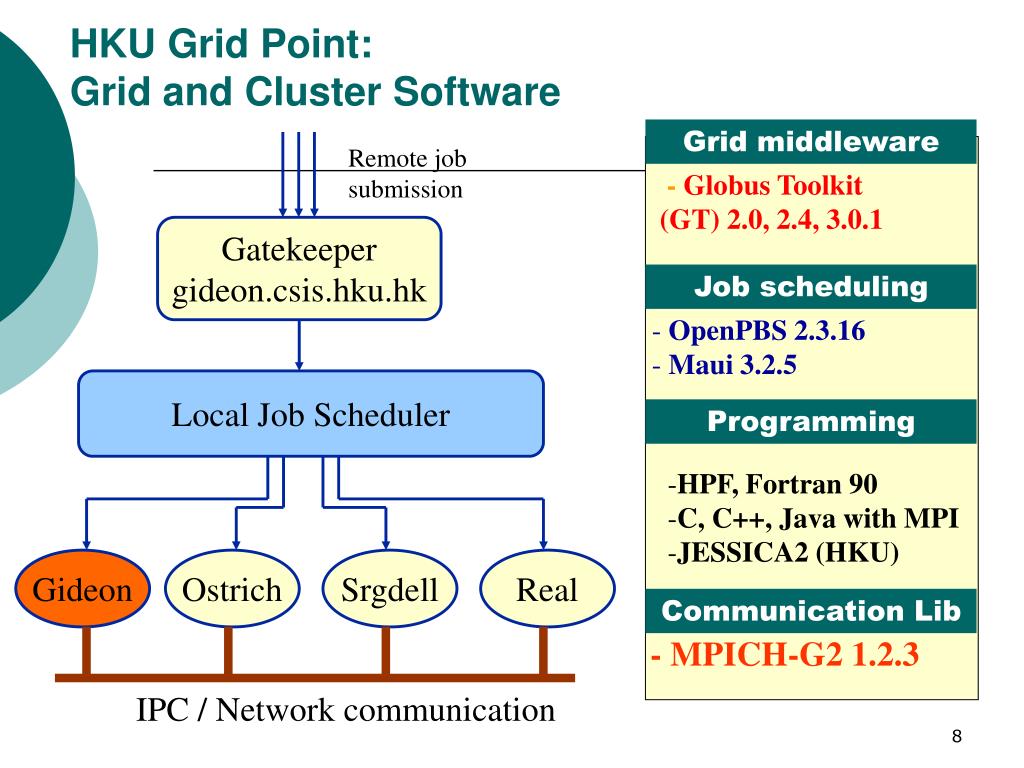 HKU Grid Point:
Grid and Cluster Software

Remote job submission

Gatekeeper
gideon.csis.hku.hk

Local Job Scheduler

Gideon

Ostrich

Srgdell

Real

IPC / Network communication

Grid middleware

- Globus Toolkit (GT) 2.0, 2.4, 3.0.1

Job scheduling

- OpenPBS 2.3.16
- Maui 3.2.5

Programming

-HPF, Fortran 90
-C, C++, Java with MPI
-JESSICA2 (HKU)

Communication Lib

- MPICH-G2 1.2.3

8